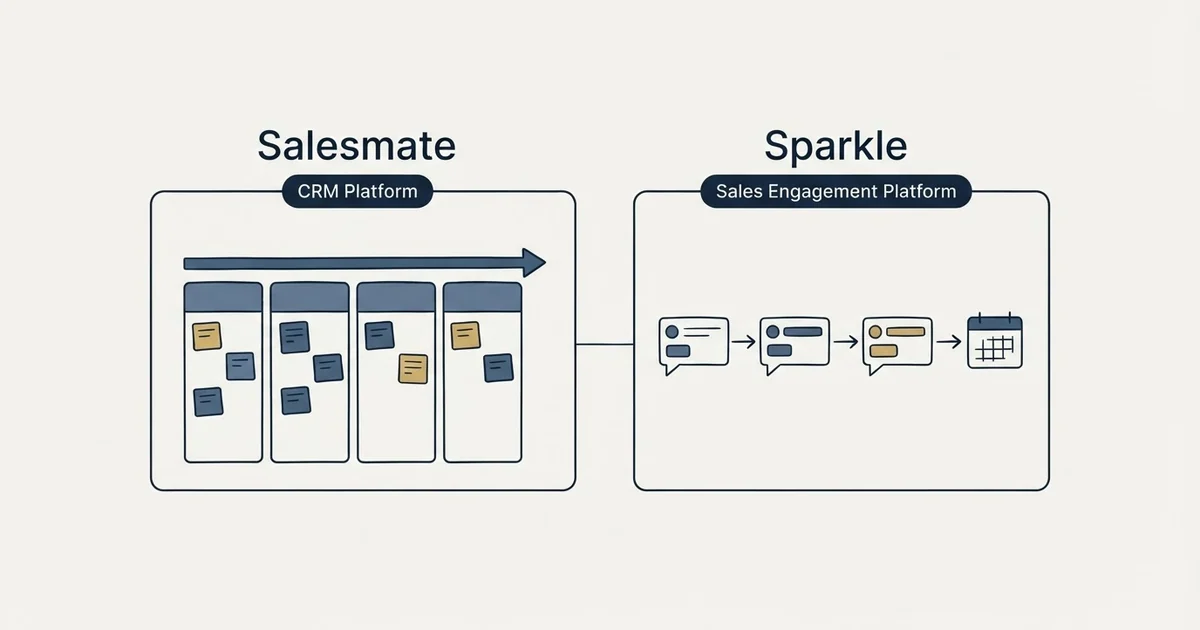 Salesmate
CRM Platform

Sparkle
Sales Engagement Platform